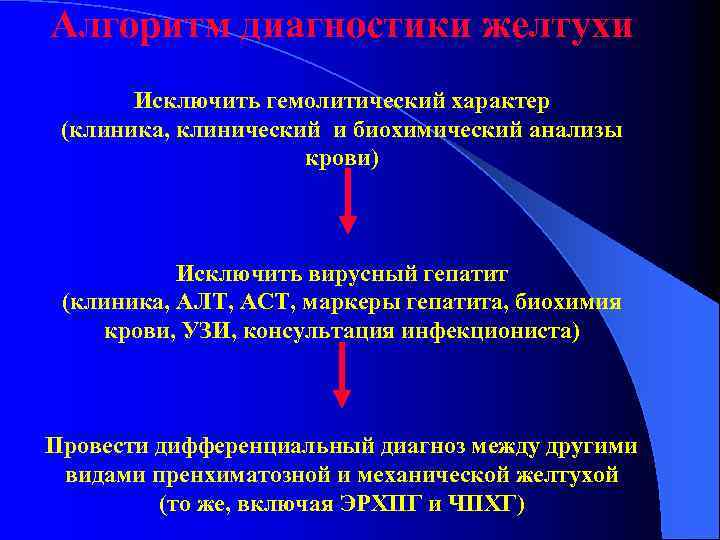 Алгоритм диагностики желтухи

Исключить гемолитический характер (клиника, клинический и биохимический анализы крови)

Исключить вирусный гепатит (клиника, АЛТ, АСТ, маркеры гепатита, биохимия крови, УЗИ, консультация инфекциониста)

Провести дифференциальный диагноз между другими видами пренхиматозной и механической желтухой (то же, включая ЭРХПГ и ЧПХГ)